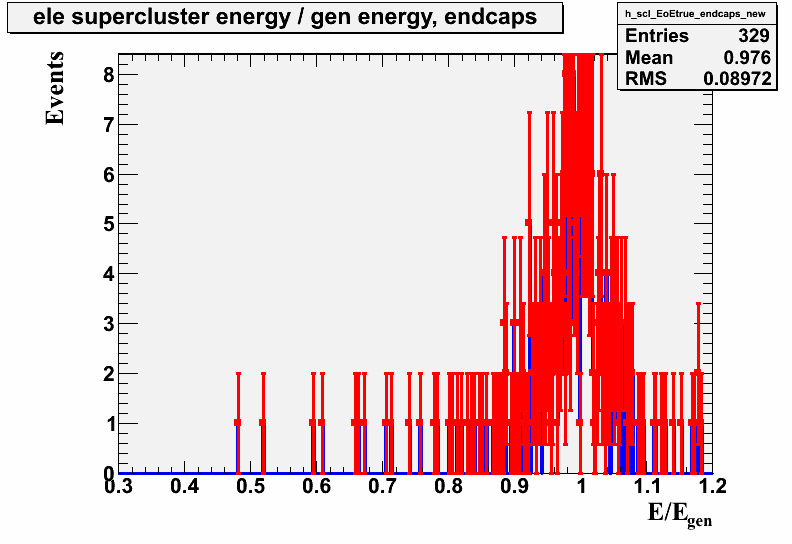 ele supercluster energy / gen energy, endcaps

h_scl_EoEtrue_endcaps_new

| Entries | 329 |
|---|---|
| Mean | 0.976 |
| RMS | 0.08972 |

Events

8
7
6
5
4
3
2
1
0

0.3 0.4 0.5 0.6 0.7 0.8 0.9 1 1.1 1.2

$E/E_{gen}$